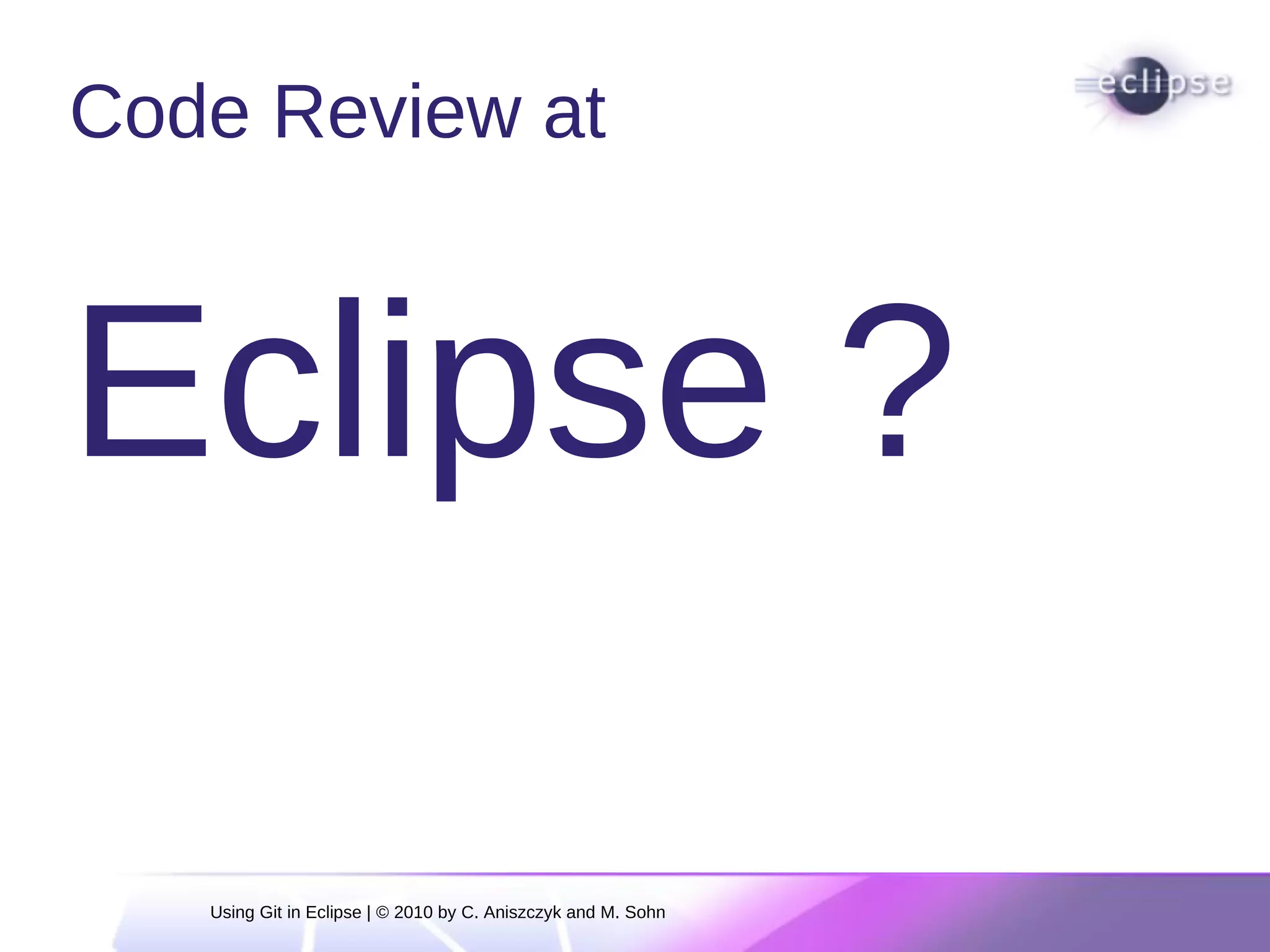 Code Review at

eclipse

Eclipse ?

Using Git in Eclipse | © 2010 by C. Aniszczyk and M. Sohn